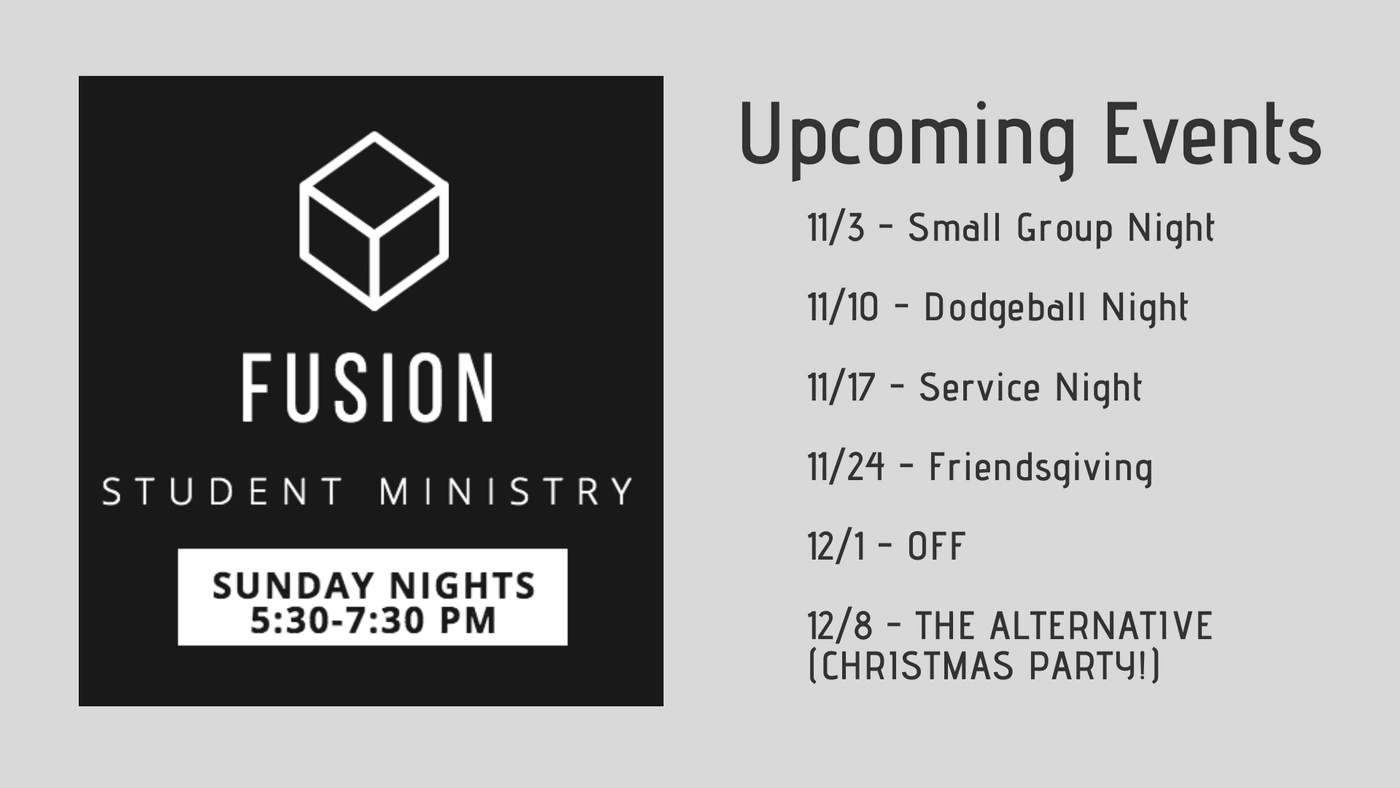 FUSION

STUDENT MINISTRY

SUNDAY NIGHTS
5:30-7:30 PM

Upcoming Events

11/3 - Small Group Night

11/10 - Dodgeball Night

11/17 - Service Night

11/24 - Friendsgiving

12/1 - OFF

12/8 - THE ALTERNATIVE (CHRISTMAS PARTY!)